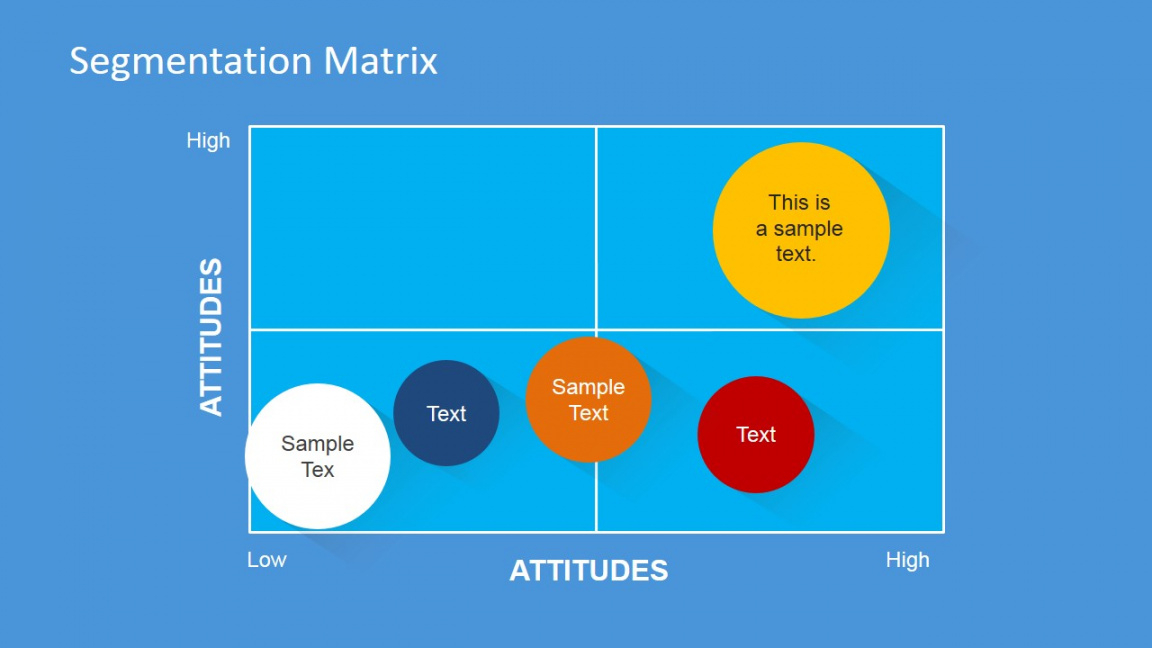 Segmentation Matrix

High

ATTITUDES

This is a sample text.

Sample Tex

Text

Sample Text

Text

Low

ATTITUDES

High